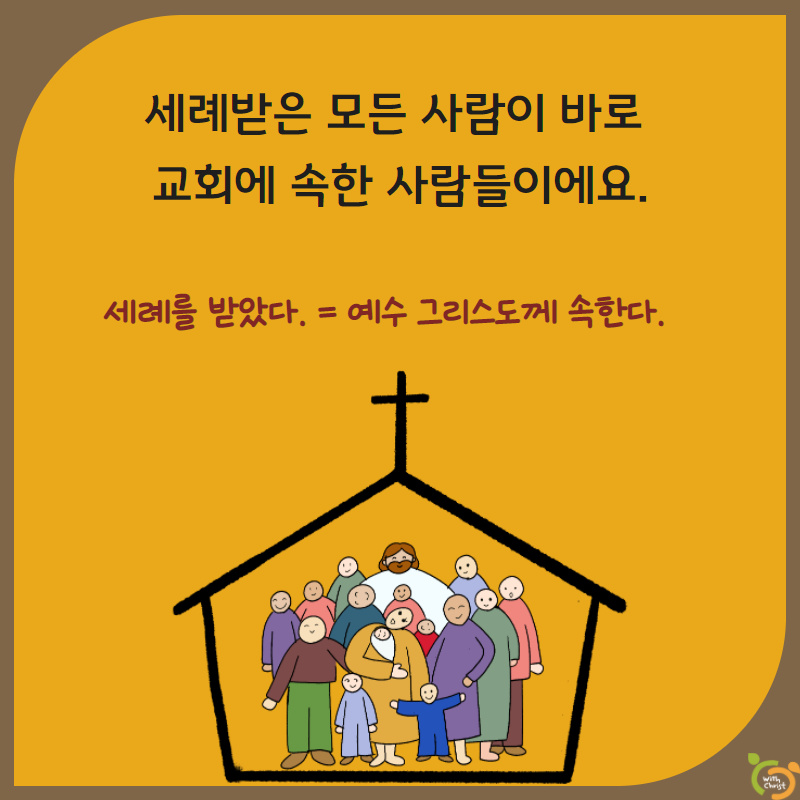 세례받은 모든 사람이 바로 교회에 속한 사람들이에요.

세례를 받았다. = 예수 그리스도께 속한다.

With Christ